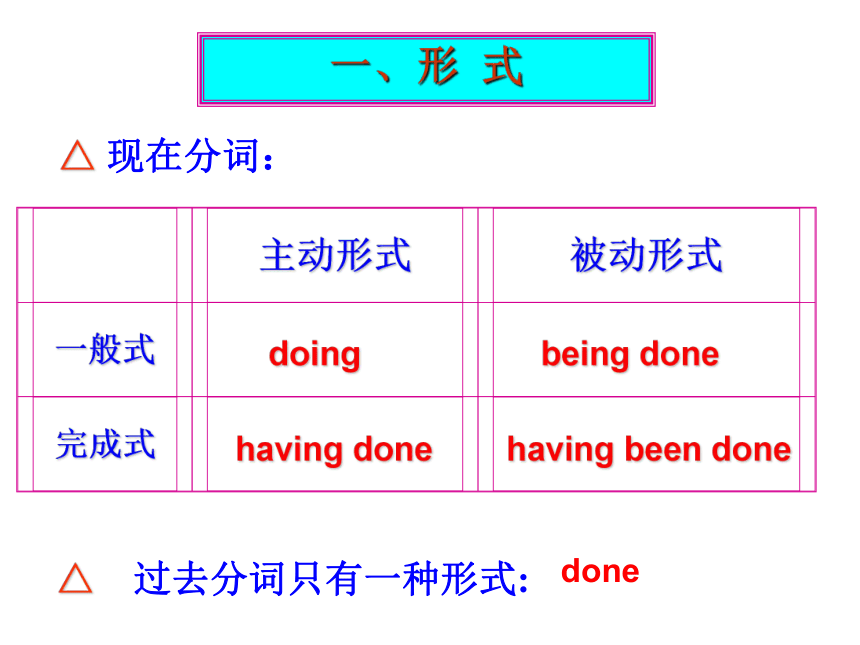 一、形 式

△ 现在分词：

| | 主动形式 | 被动形式 |
|---|---|---|
| 一般式 | doing | being done |
| 完成式 | having done | having been done |

△ 过去分词只有一种形式: done